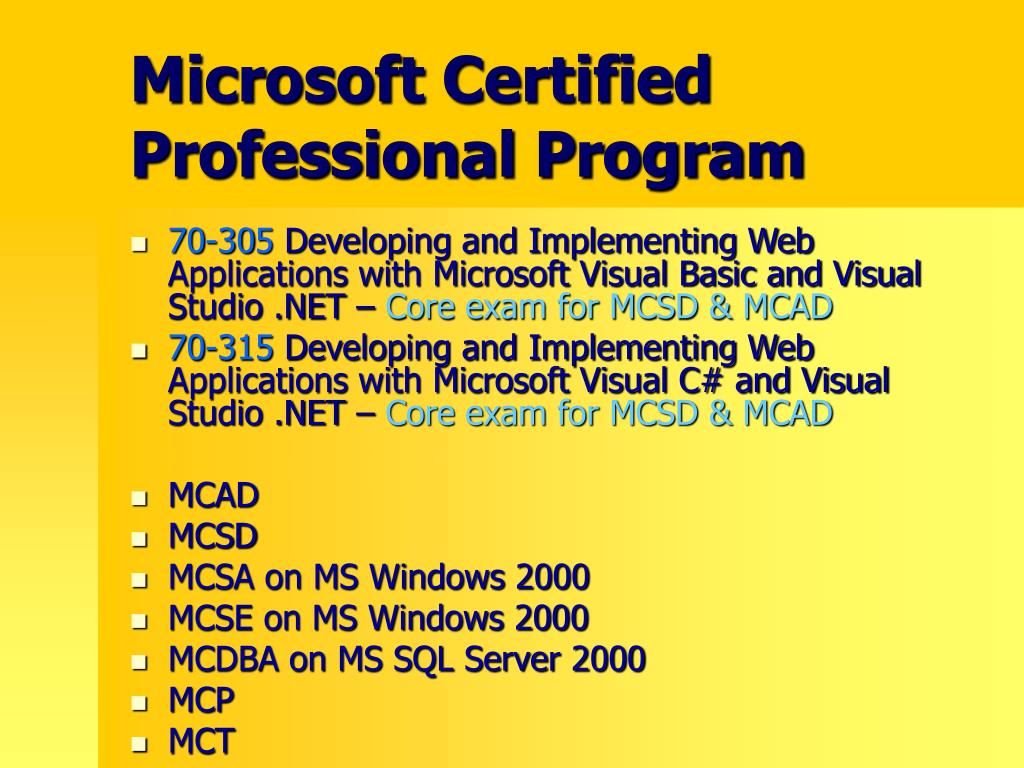 Microsoft Certified Professional Program

- 70-305 Developing and Implementing Web Applications with Microsoft Visual Basic and Visual Studio .NET – Core exam for MCSD & MCAD
- 70-315 Developing and Implementing Web Applications with Microsoft Visual C# and Visual Studio .NET – Core exam for MCSD & MCAD

- MCAD
- MCSD
- MCSA on MS Windows 2000
- MCSE on MS Windows 2000
- MCDBA on MS SQL Server 2000
- MCP
- MCT